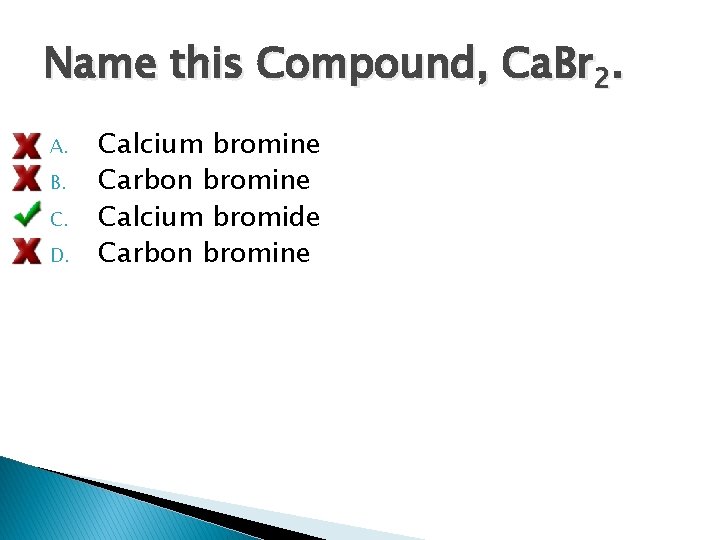 Name this Compound, $CaBr_2$.

A. Calcium bromine
B. Carbon bromine
C. Calcium bromide
D. Carbon bromine